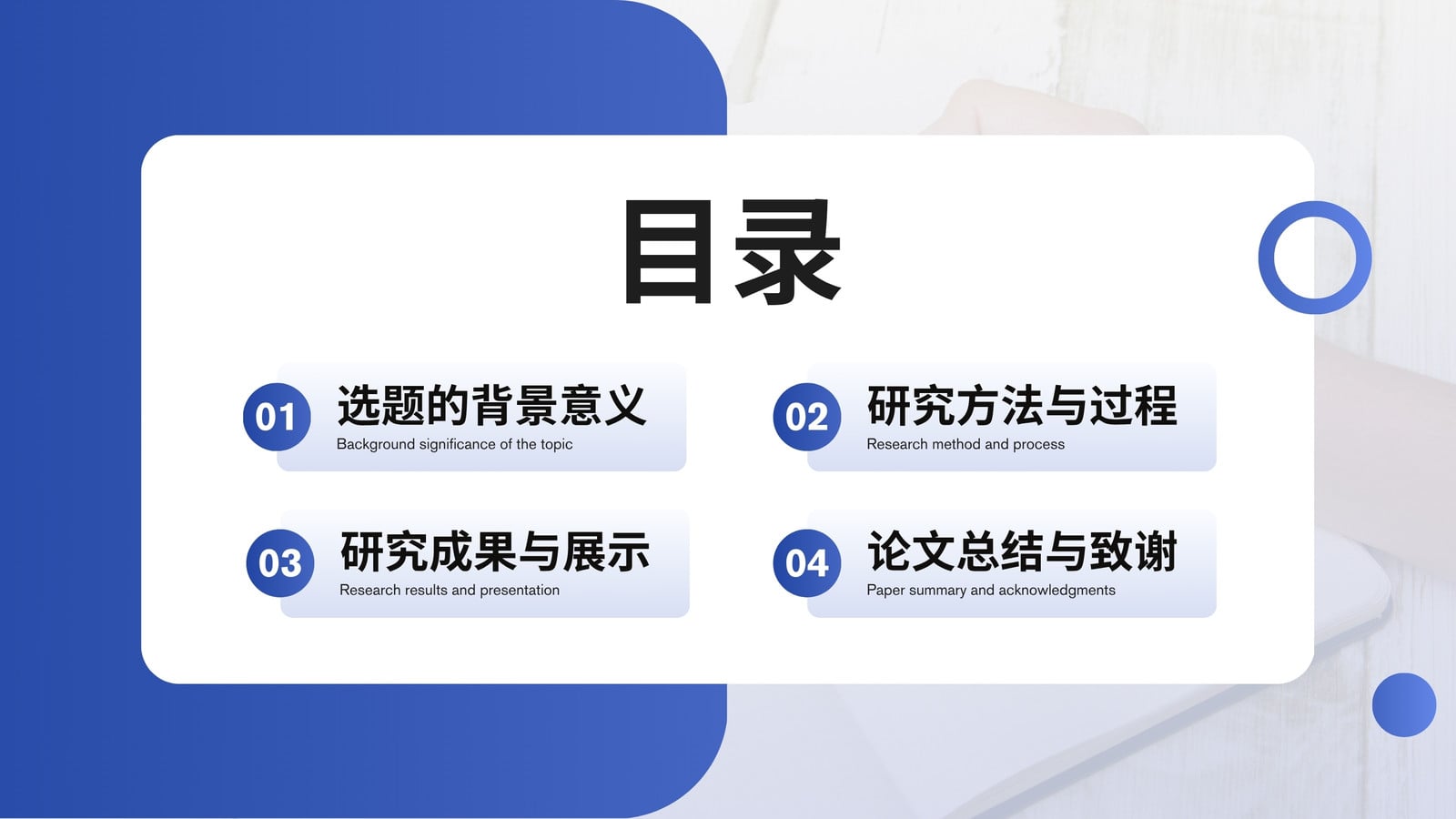 目录

01
选题的背景意义
Background significance of the topic

02
研究方法与过程
Research method and process

03
研究成果与展示
Research results and presentation

04
论文总结与致谢
Paper summary and acknowledgments